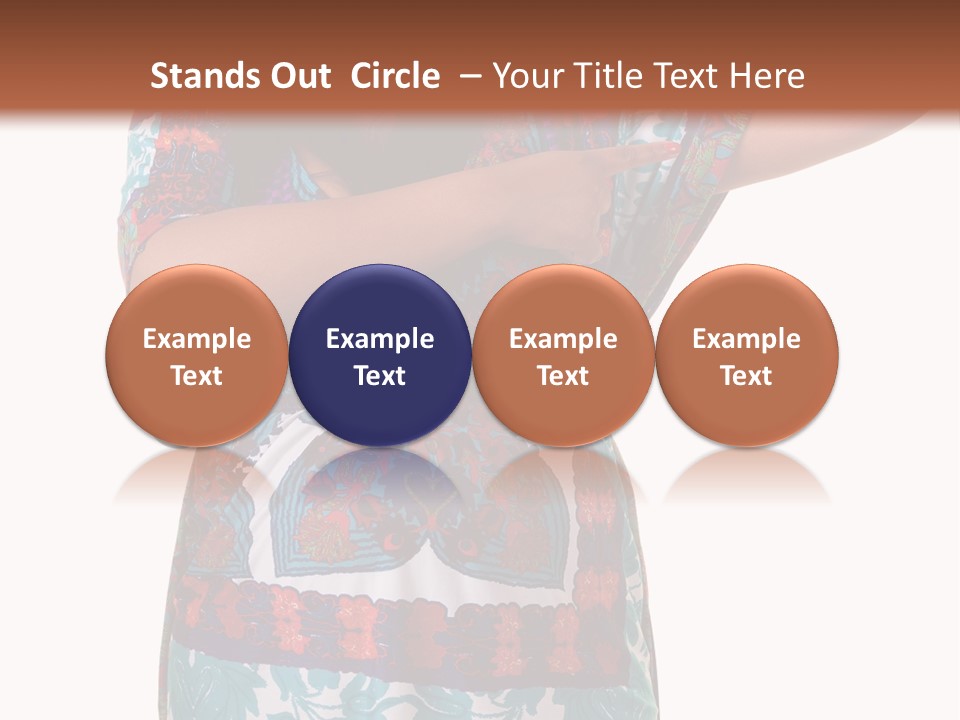 Stands Out Circle – Your Title Text Here

Example Text

Example Text

Example Text

Example Text